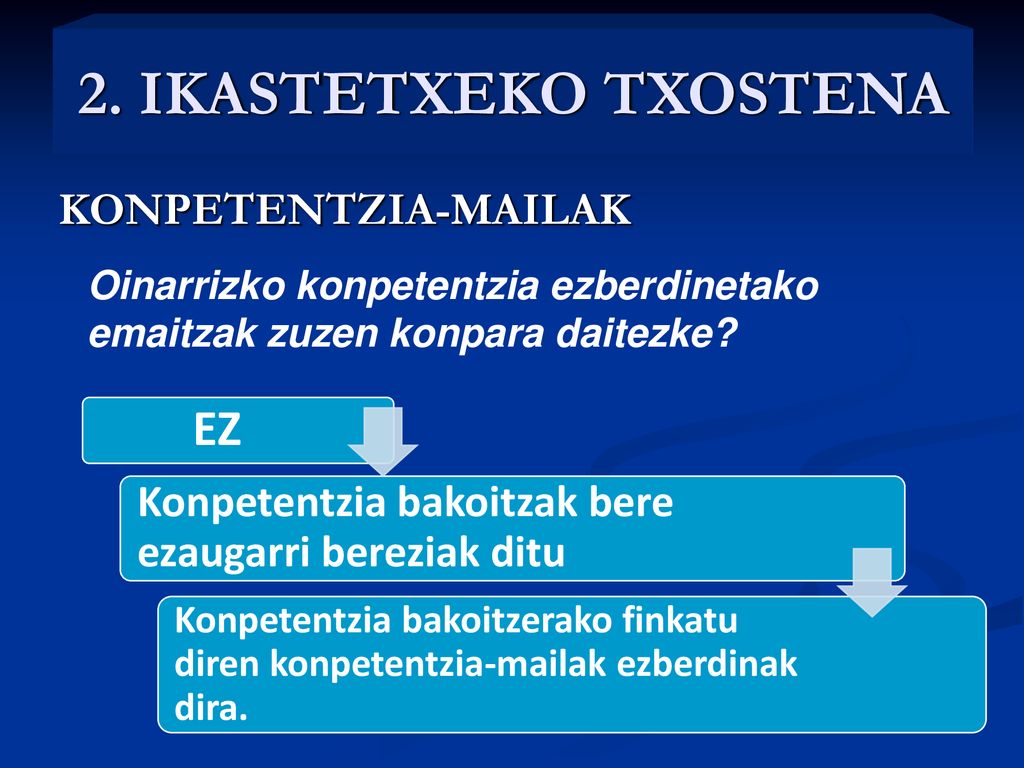 2. IKASTETXEKO TXOSTENA

KONPETENTZIA-MAILAK

Oinarrizko konpetentzia ezberdinetako emaitzak zuzen konpara daitezke?

EZ

Konpetentzia bakoitzak bere ezaugarri bereziak ditu

Konpetentzia bakoitzerako finkatu diren konpetentzia-mailak ezberdinak dira.